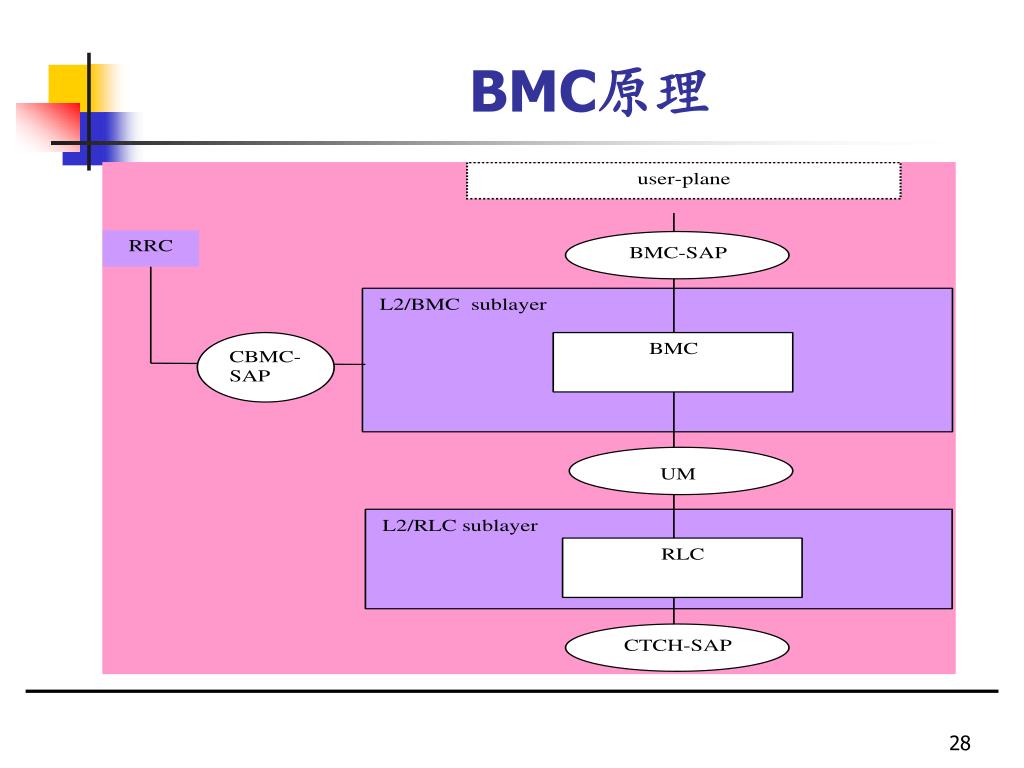 BMC原理

user-plane

RRC

BMC-SAP

L2/BMC sublayer

CBMC-SAP

BMC

UM

L2/RLC sublayer

RLC

CTCH-SAP

28